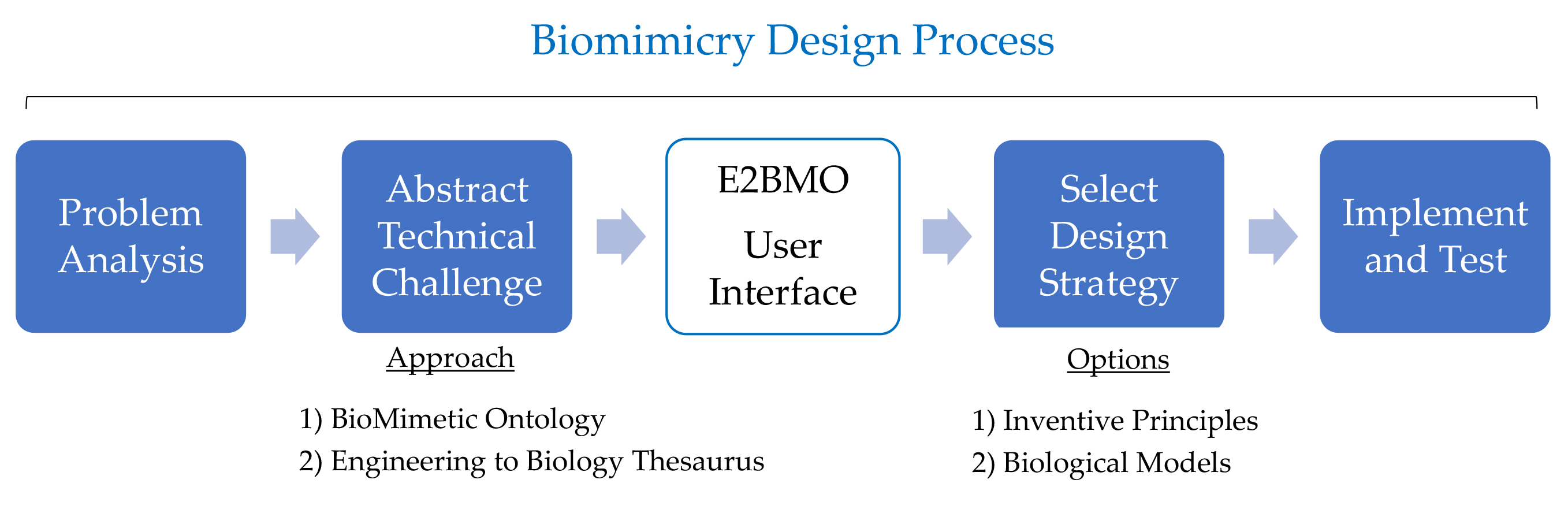 Biomimicry Design Process

Problem Analysis

Abstract Technical Challenge

E2BMO

User Interface

Select Design Strategy

Implement and Test

Approach

1) BioMimetic Ontology
2) Engineering to Biology Thesaurus

Options

1) Inventive Principles
2) Biological Models